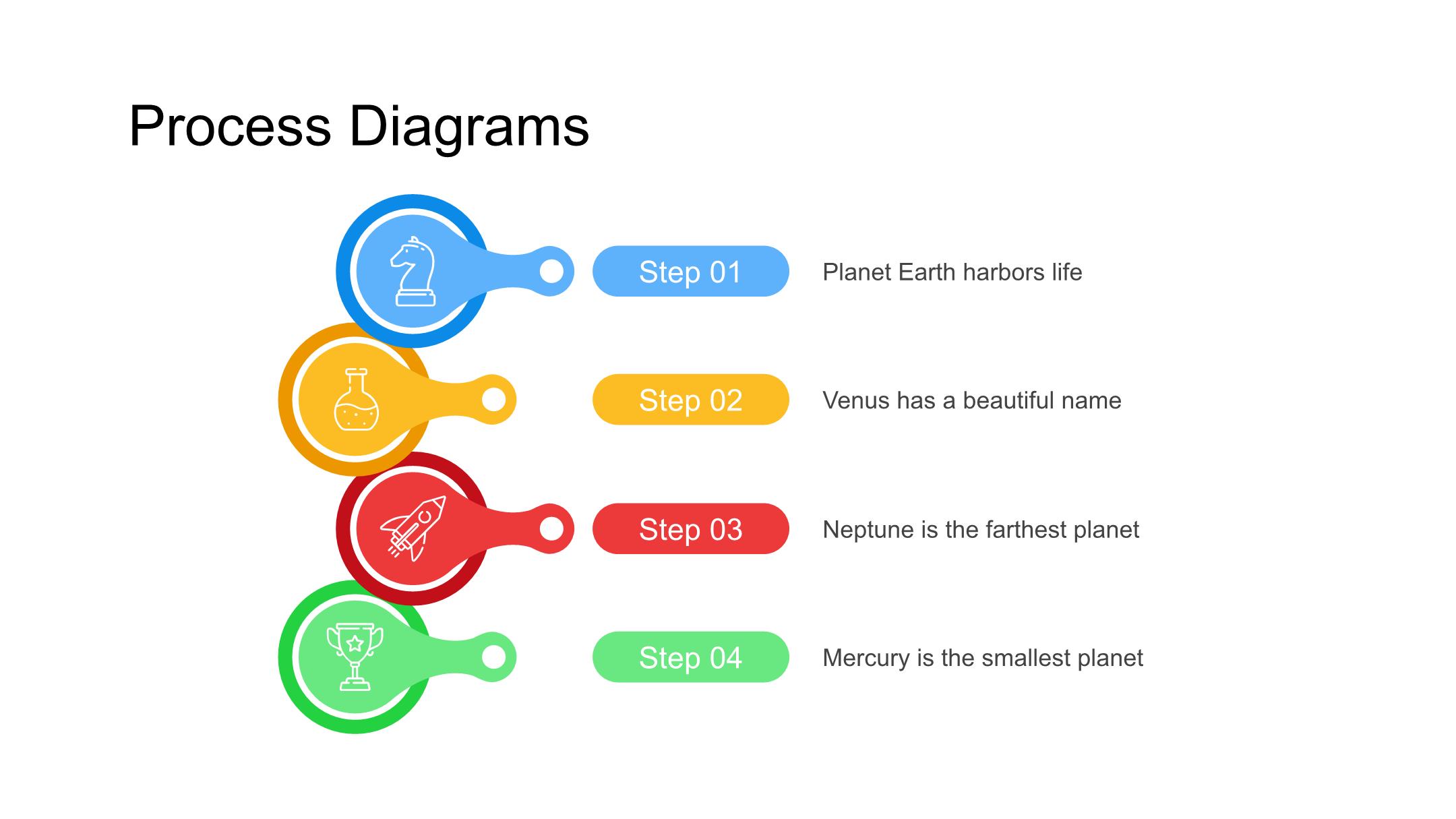 Process Diagrams

Step 01
Planet Earth harbors life

Step 02
Venus has a beautiful name

Step 03
Neptune is the farthest planet

Step 04
Mercury is the smallest planet